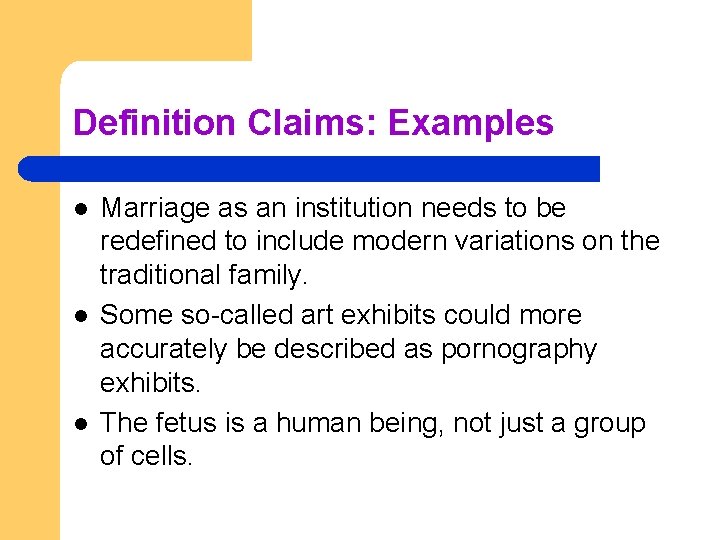 Definition Claims: Examples

- Marriage as an institution needs to be redefined to include modern variations on the traditional family.
- Some so-called art exhibits could more accurately be described as pornography exhibits.
- The fetus is a human being, not just a group of cells.